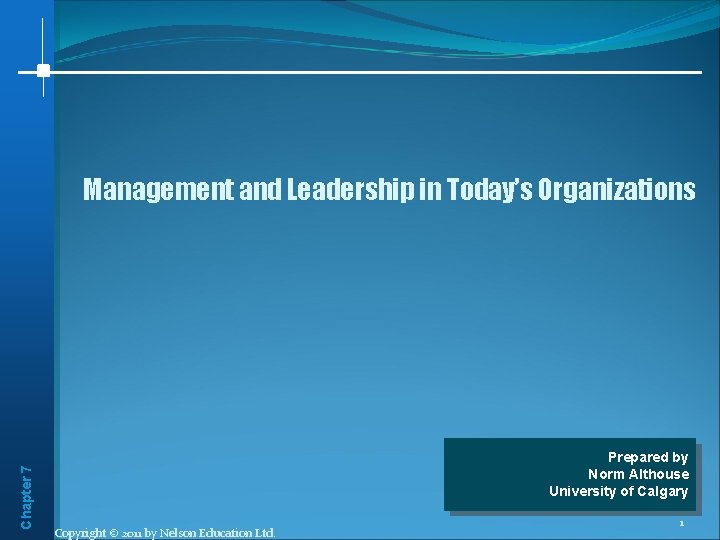 Management and Leadership in Today's Organizations

Prepared by
Norm Althouse
University of Calgary

Chapter 7

Copyright © 2011 by Nelson Education Ltd.

1